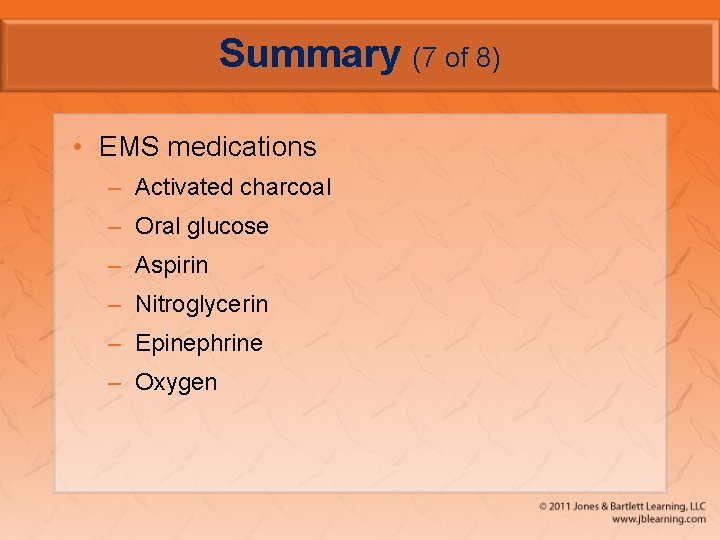 Summary (7 of 8)

• EMS medications
– Activated charcoal
– Oral glucose
– Aspirin
– Nitroglycerin
– Epinephrine
– Oxygen

© 2011 Jones & Bartlett Learning, LLC
www.jblearning.com